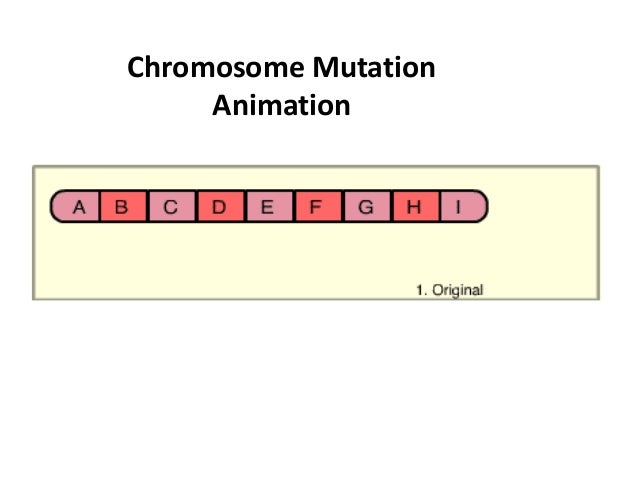 Chromosome Mutation
Animation

A B C D E F G H I

1. Original